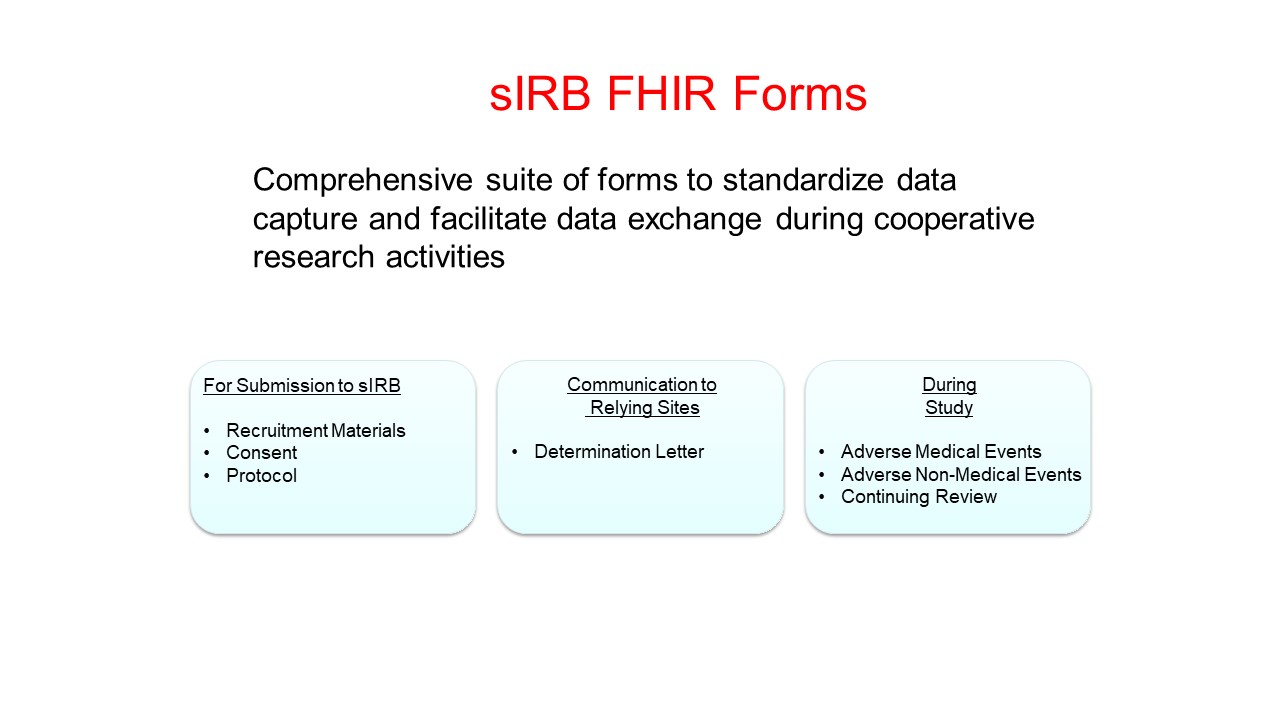 sIRB FHIR Forms

Comprehensive suite of forms to standardize data capture and facilitate data exchange during cooperative research activities

For Submission to sIRB

• Recruitment Materials
• Consent
• Protocol

Communication to Relying Sites

• Determination Letter

During Study

• Adverse Medical Events
• Adverse Non-Medical Events
• Continuing Review